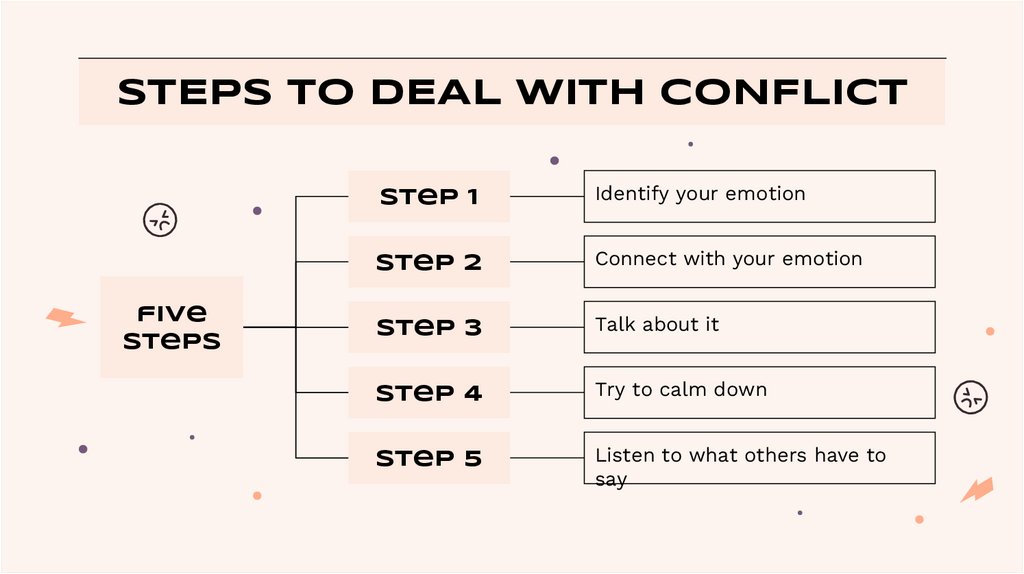 STEPS TO DEAL WITH CONFLICT

FIVE STEPS

STEP 1
Identify your emotion

STEP 2
Connect with your emotion

STEP 3
Talk about it

STEP 4
Try to calm down

STEP 5
Listen to what others have to say